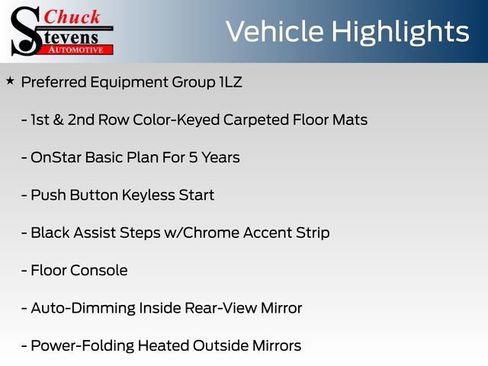 Chuck Stevens AUTOMOTIVE

Vehicle Highlights

★ Preferred Equipment Group 1LZ

- 1st & 2nd Row Color-Keyed Carpeted Floor Mats

- OnStar Basic Plan For 5 Years

- Push Button Keyless Start

- Black Assist Steps w/Chrome Accent Strip

- Floor Console

- Auto-Dimming Inside Rear-View Mirror

- Power-Folding Heated Outside Mirrors